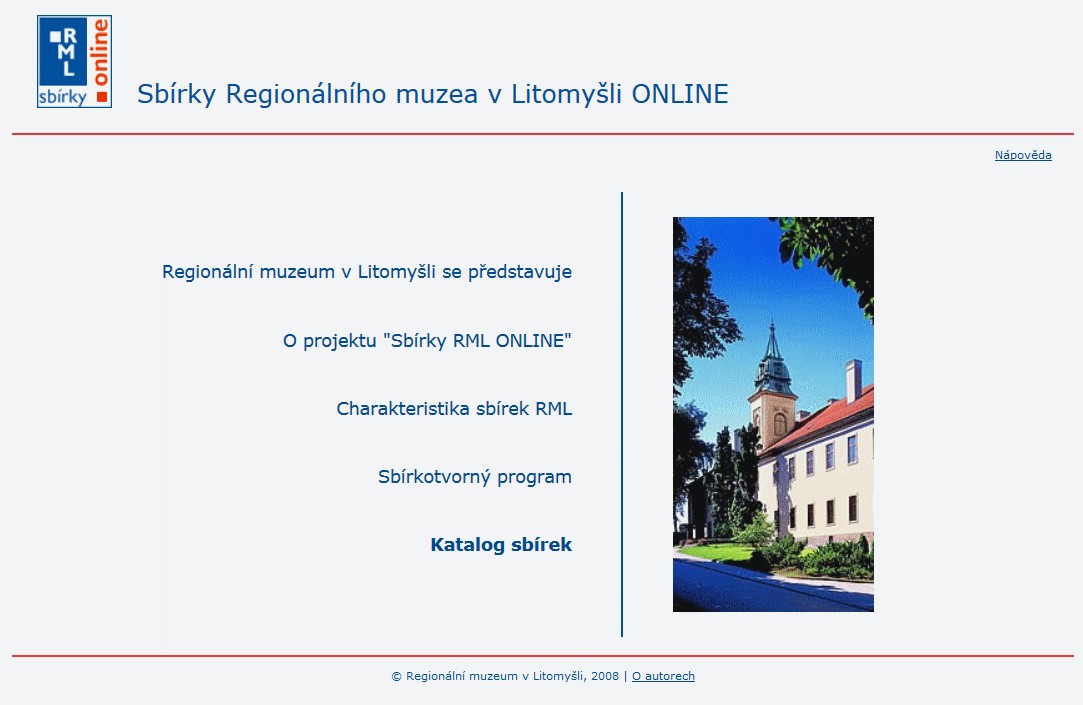 RML
online
sbírky

Sbírky Regionálního muzea v Litomyšli ONLINE

Nápověda

Regionální muzeum v Litomyšli se představuje

O projektu "Sbírky RML ONLINE"

Charakteristika sbírek RML

Sbírkotvorný program

Katalog sbírek

© Regionální muzeum v Litomyšli, 2008 | O autorech